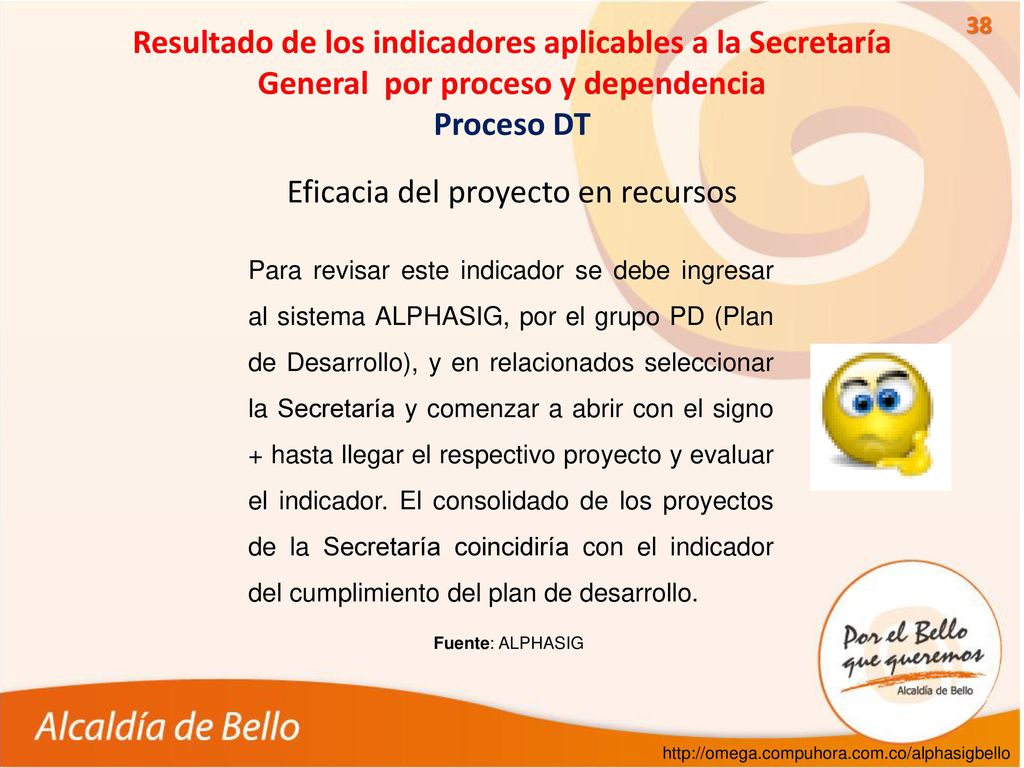 38

Resultado de los indicadores aplicables a la Secretaría General por proceso y dependencia
Proceso DT

Eficacia del proyecto en recursos

Para revisar este indicador se debe ingresar al sistema ALPHASIG, por el grupo PD (Plan de Desarrollo), y en relacionados seleccionar la Secretaría y comenzar a abrir con el signo + hasta llegar el respectivo proyecto y evaluar el indicador. El consolidado de los proyectos de la Secretaría coincidiría con el indicador del cumplimiento del plan de desarrollo.

Fuente: ALPHASIG

Por el Bello que queremos
Alcaldía de Bello

Alcaldía de Bello

http://omega.compuhora.com.co/alphasigbello